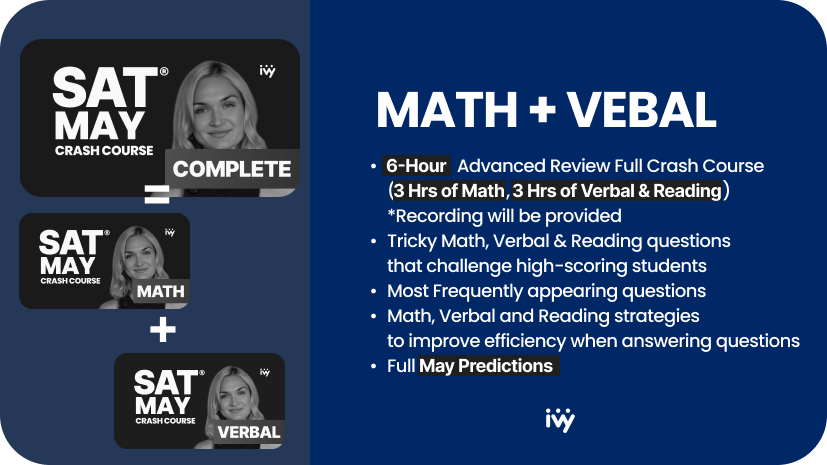 SAT®
MAY
CRASH COURSE
ivy
COMPLETE

=

SAT®
MAY
CRASH COURSE
ivy
MATH

+

SAT®
MAY
CRASH COURSE
ivy
VERBAL

MATH + VEBAL

• 6-Hour Advanced Review Full Crash Course (3 Hrs of Math, 3 Hrs of Verbal & Reading) *Recording will be provided
• Tricky Math, Verbal & Reading questions that challenge high-scoring students
• Most Frequently appearing questions
• Math, Verbal and Reading strategies to improve efficiency when answering questions
• Full May Predictions

ivy